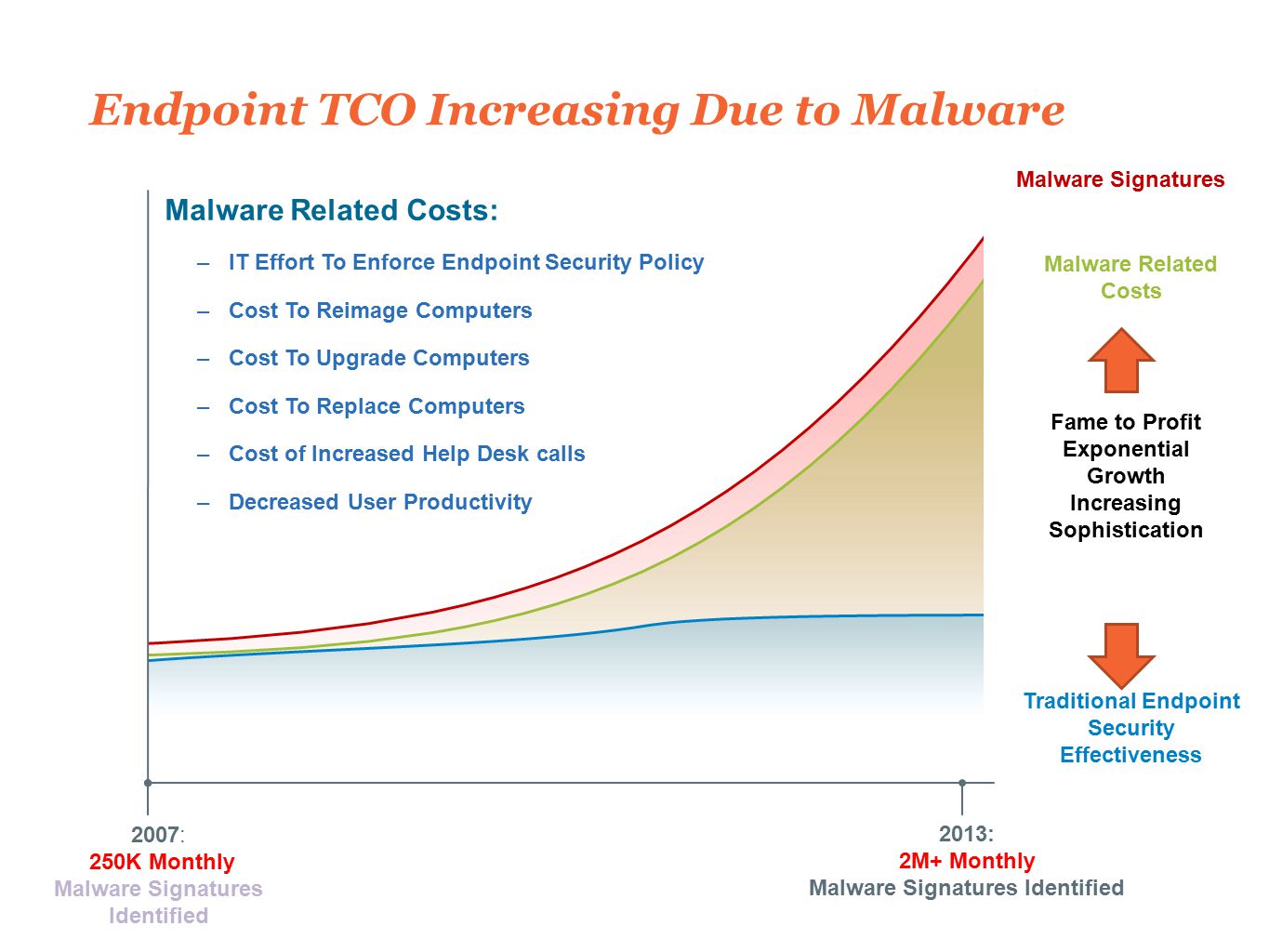 Endpoint TCO Increasing Due to Malware

Malware Related Costs:

– IT Effort To Enforce Endpoint Security Policy

– Cost To Reimage Computers

– Cost To Upgrade Computers

– Cost To Replace Computers

– Cost of Increased Help Desk calls

– Decreased User Productivity

Malware Signatures

Malware Related Costs

Fame to Profit Exponential Growth Increasing Sophistication

Traditional Endpoint Security Effectiveness

2007:
250K Monthly
Malware Signatures Identified

2013:
2M+ Monthly
Malware Signatures Identified